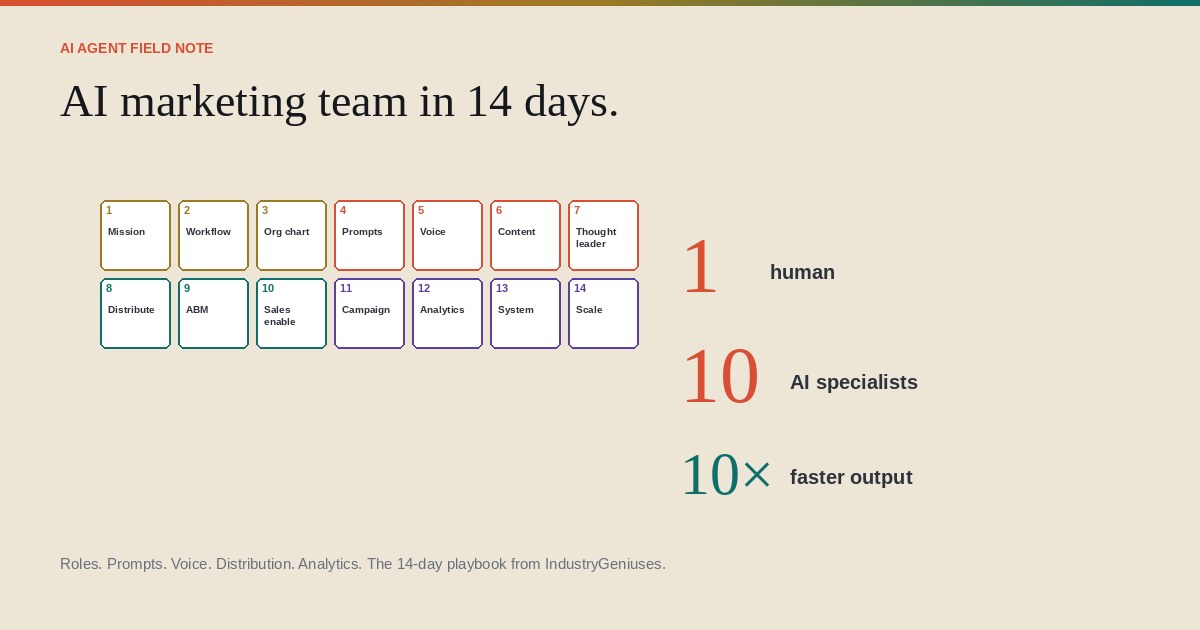 AI AGENT FIELD NOTE

AI marketing team in 14 days.

1 Mission

2 Workflow

3 Org chart

4 Prompts

5 Voice

6 Content

7 Thought leader

8 Distribute

9 ABM

10 Sales enable

11 Campaign

12 Analytics

13 System

14 Scale

1 human

10 AI specialists

10× faster output

Roles. Prompts. Voice. Distribution. Analytics. The 14-day playbook from IndustryGeniuses.